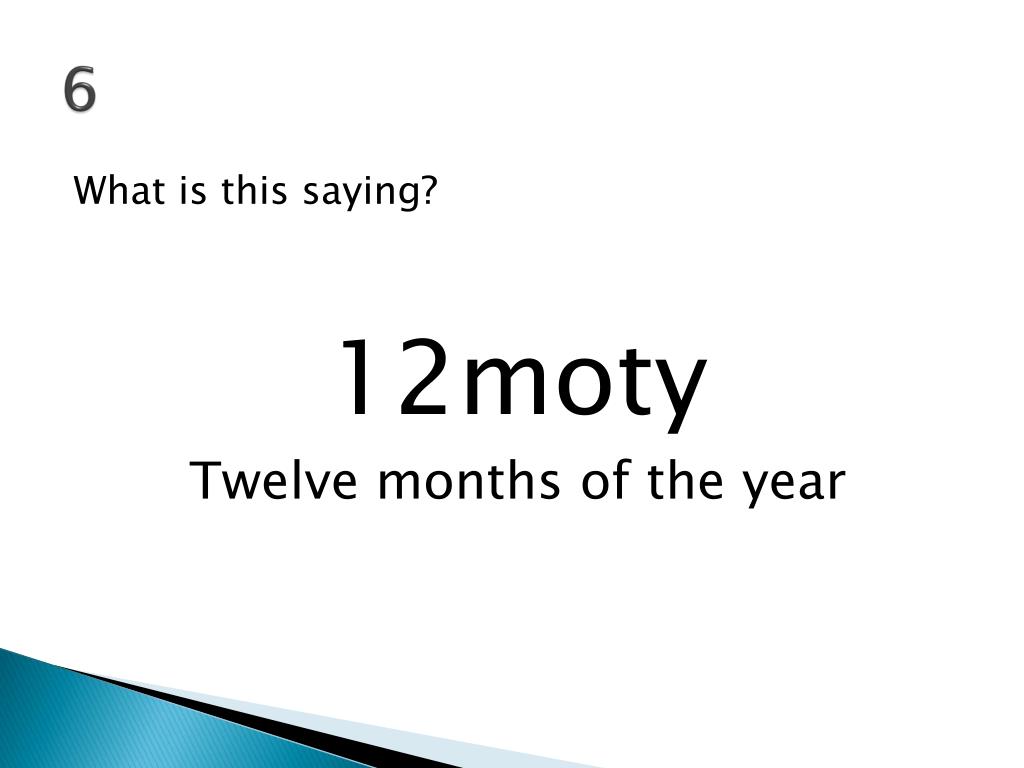 6

What is this saying?

12moty

Twelve months of the year